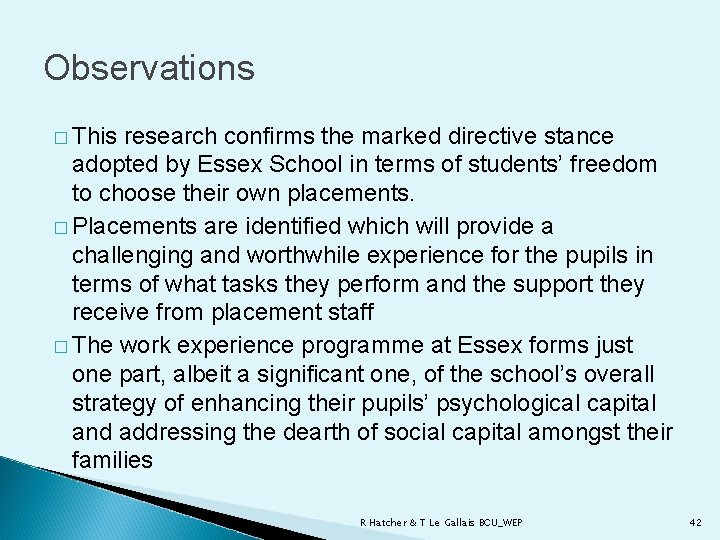 Observations

□ This research confirms the marked directive stance adopted by Essex School in terms of students' freedom to choose their own placements.

□ Placements are identified which will provide a challenging and worthwhile experience for the pupils in terms of what tasks they perform and the support they receive from placement staff

□ The work experience programme at Essex forms just one part, albeit a significant one, of the school's overall strategy of enhancing their pupils' psychological capital and addressing the dearth of social capital amongst their families

R Hatcher & T Le Gallais BCU_WEP

42